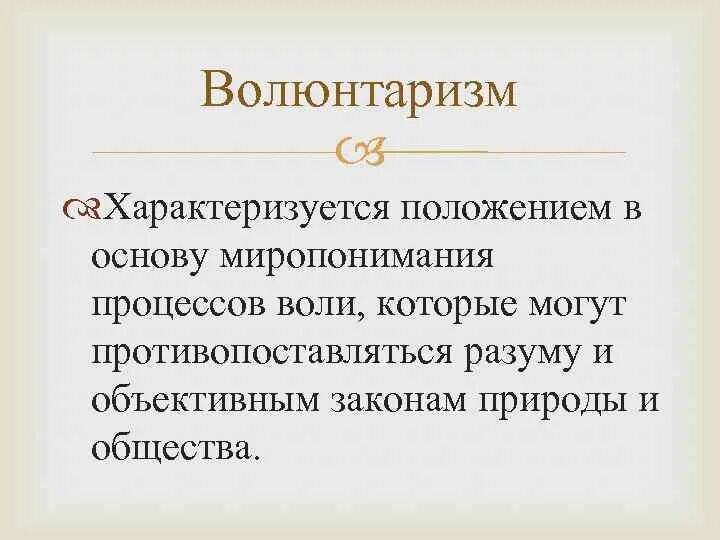 Волюнтаризм

Характеризуется положением в основу миропонимания процессов воли, которые могут противопоставляться разуму и объективным законам природы и общества.